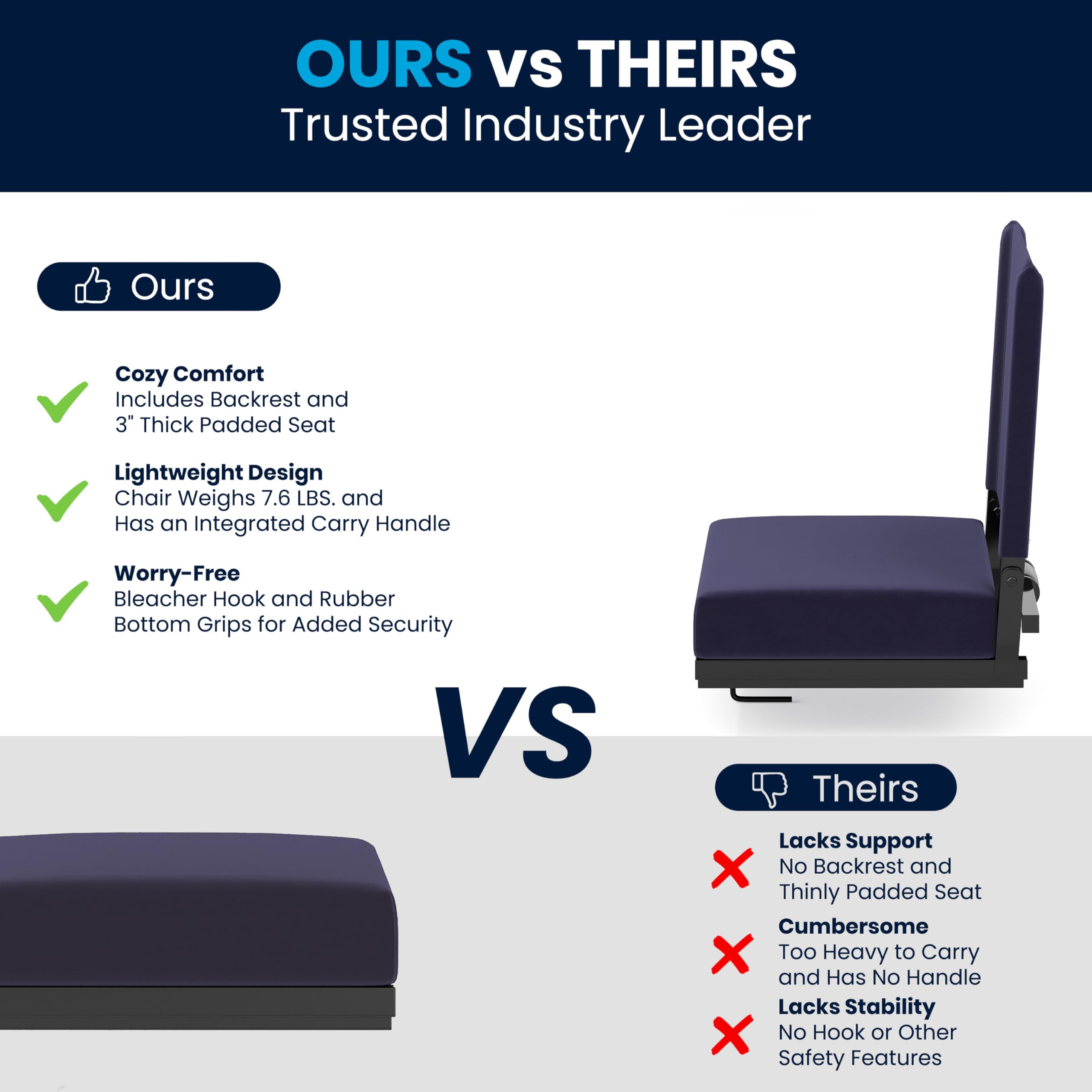 OURS vs THEIRS
Trusted Industry Leader

Ours

Cozy Comfort
Includes Backrest and 3" Thick Padded Seat

Lightweight Design
Chair Weighs 7.6 LBS. and Has an Integrated Carry Handle

Worry-Free
Bleacher Hook and Rubber Bottom Grips for Added Security

VS

Theirs

Lacks Support
No Backrest and Thinly Padded Seat

Cumbersome
Too Heavy to Carry and Has No Handle

Lacks Stability
No Hook or Other Safety Features